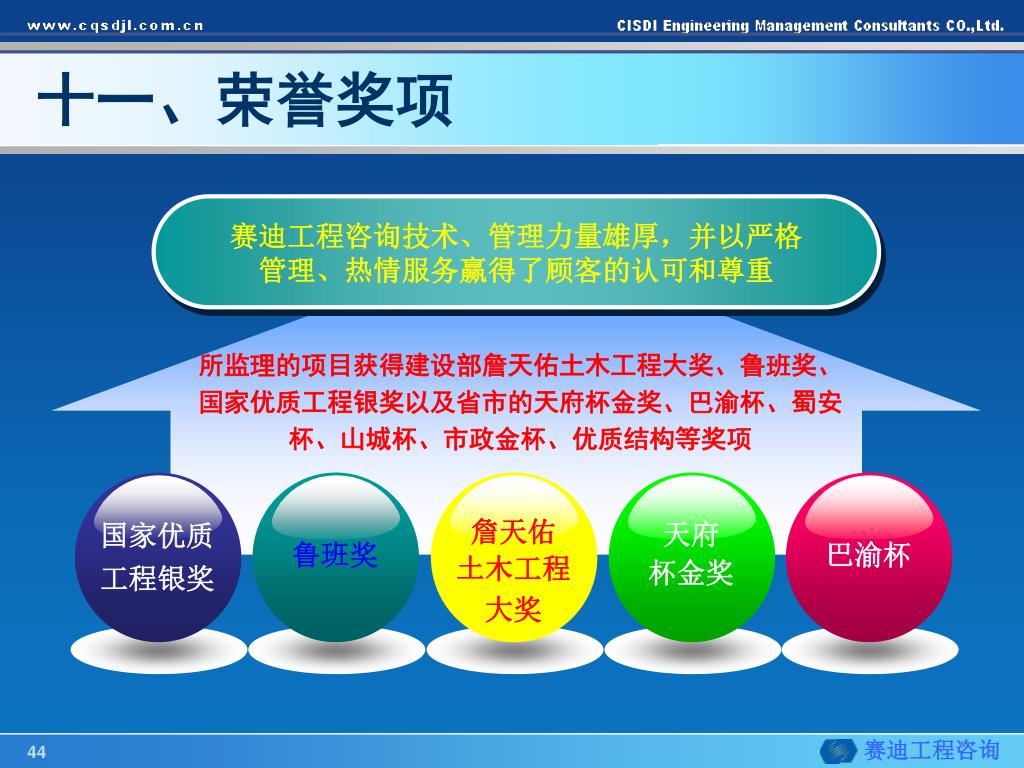 www.cqsdjl.com.cn

CISDI Engineering Management Consultants CO.,Ltd.

十一、荣誉奖项

赛迪工程咨询技术、管理力量雄厚，并以严格管理、热情服务赢得了顾客的认可和尊重

所监理的项目获得建设部詹天佑土木工程大奖、鲁班奖、国家优质工程银奖以及省市的天府杯金奖、巴渝杯、蜀安杯、山城杯、市政金杯、优质结构等奖项

国家优质工程银奖

鲁班奖

詹天佑土木工程大奖

天府杯金奖

巴渝杯

44

赛迪工程咨询